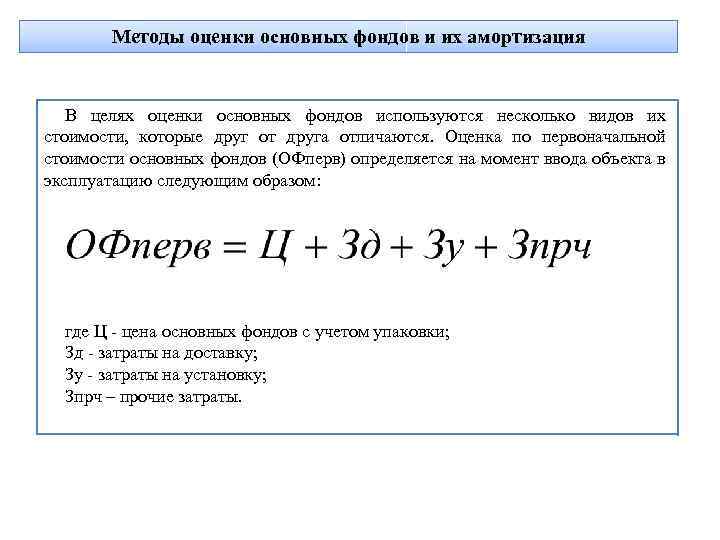 Методы оценки основных фондов и их амортизация

В целях оценки основных фондов используются несколько видов их стоимости, которые друг от друга отличаются. Оценка по первоначальной стоимости основных фондов (ОФперв) определяется на момент ввода объекта в эксплуатацию следующим образом:

$ОФперв = Ц + Зд + Зу + Зпрч$

где Ц - цена основных фондов с учетом упаковки;
Зд - затраты на доставку;
Зу - затраты на установку;
Зпрч – прочие затраты.